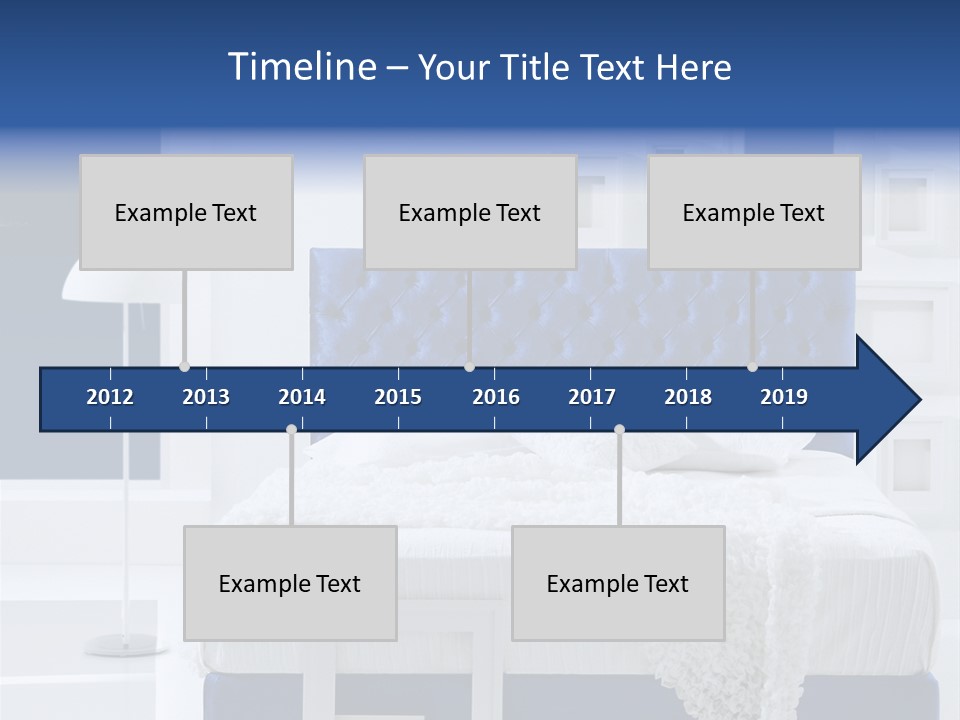 Timeline – Your Title Text Here

Example Text

Example Text

Example Text

2012 2013 2014 2015 2016 2017 2018 2019

Example Text

Example Text